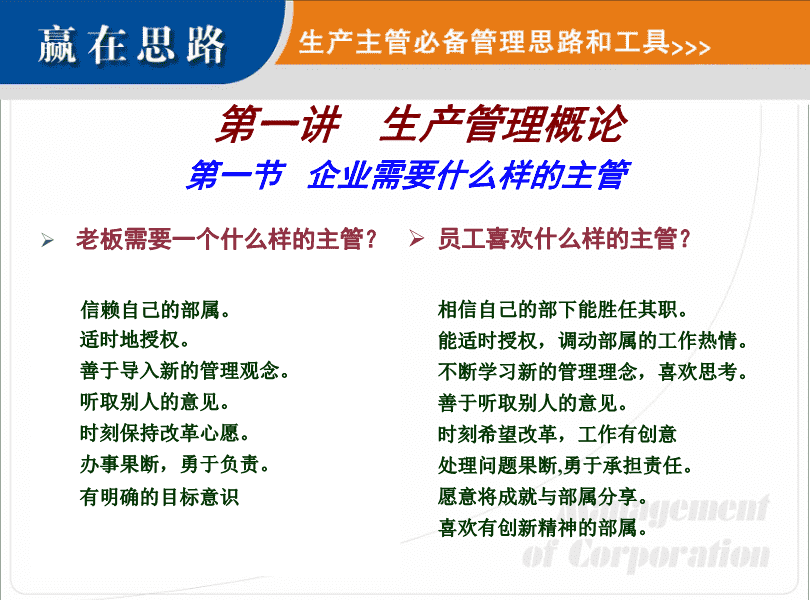 赢在思路

生产主管必备管理思路和工具>>>

第一讲　生产管理概论

第一节　企业需要什么样的主管

➢ 老板需要一个什么样的主管？

信赖自己的部属。
适时地授权。
善于导入新的管理观念。
听取别人的意见。
时刻保持改革心愿。
办事果断，勇于负责。
有明确的目标意识

➢ 员工喜欢什么样的主管？

相信自己的部下能胜任其职。
能适时授权，调动部属的工作热情。
不断学习新的管理理念，喜欢思考。
善于听取别人的意见。
时刻希望改革，工作有创意
处理问题果断,勇于承担责任。
愿意将成就与部属分享。
喜欢有创新精神的部属。

Management of Corporation